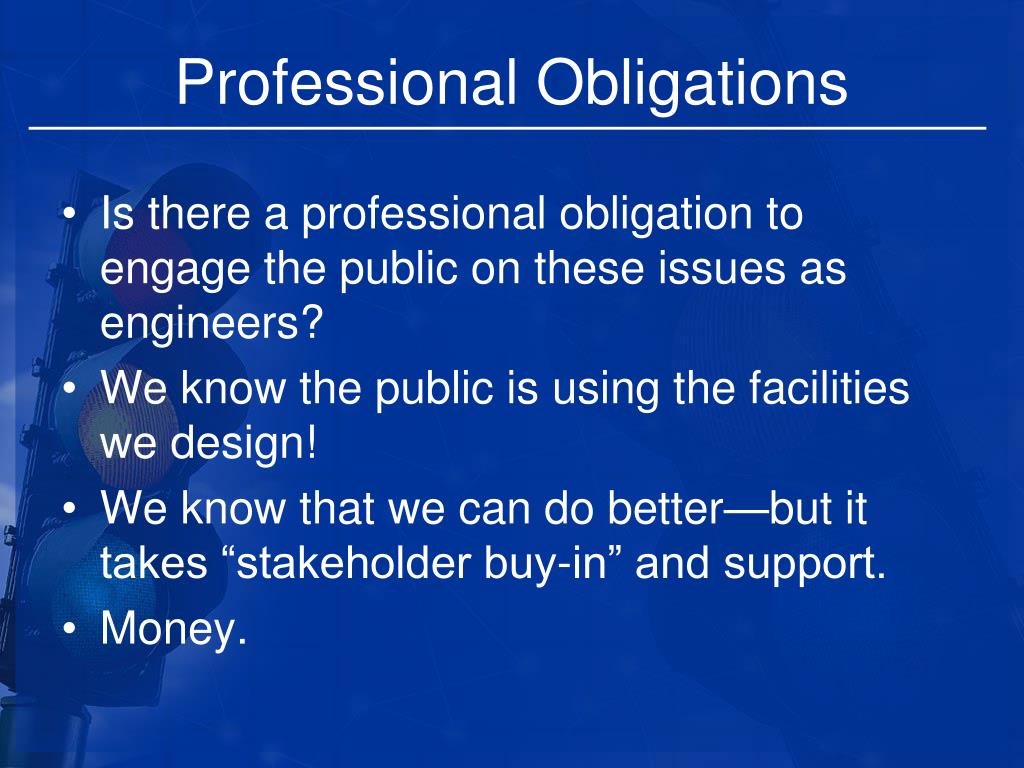 Professional Obligations

• Is there a professional obligation to engage the public on these issues as engineers?
• We know the public is using the facilities we design!
• We know that we can do better—but it takes “stakeholder buy-in” and support.
• Money.